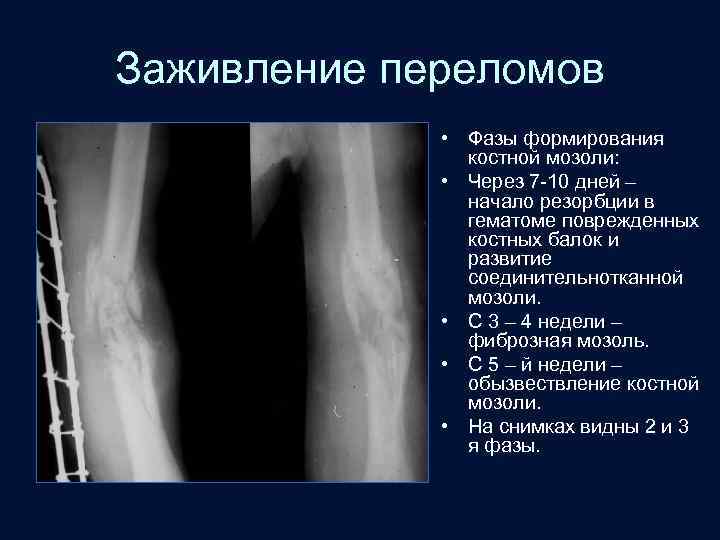 Заживление переломов

• Фазы формирования костной мозоли:
• Через 7-10 дней – начало резорбции в гематоме поврежденных костных балок и развитие соединительнотканной мозоли.
• С 3 – 4 недели – фиброзная мозоль.
• С 5 – й недели – обызвествление костной мозоли.
• На снимках видны 2 и 3 я фазы.